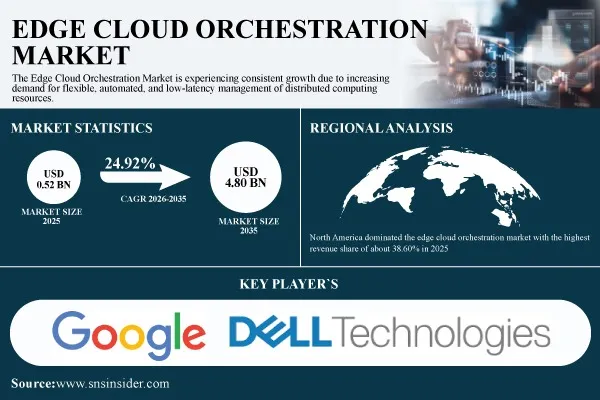 EDGE CLOUD ORCHESTRATION MARKET

The Edge Cloud Orchestration Market is experiencing consistent growth due to increasing demand for flexible, automated, and low-latency management of distributed computing resources.

MARKET STATISTICS

USD 0.52 BN

MARKET SIZE 2025

24.92%

CAGR 2026-2035

USD 4.80 BN

MARKET SIZE 2035

REGIONAL ANALYSIS

North America dominated the edge cloud orchestration market with the highest revenue share of about 38.60% in 2025

KEY PLAYER`S

Google

DELL Technologies

Source:www.snsinsider.com